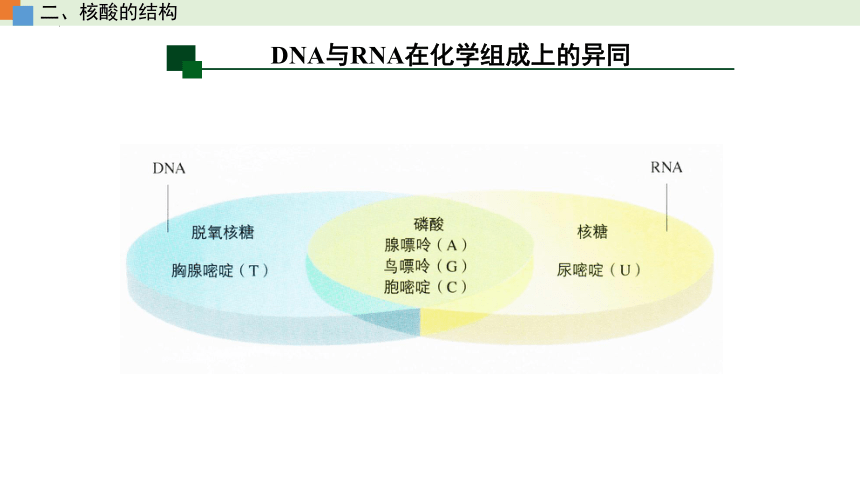 二、核酸的结构

DNA与RNA在化学组成上的异同

DNA

RNA

脱氧核糖

胸腺嘧啶（T）

磷酸

腺嘌呤（A）

鸟嘌呤（G）

胞嘧啶（C）

核糖

尿嘧啶（U）